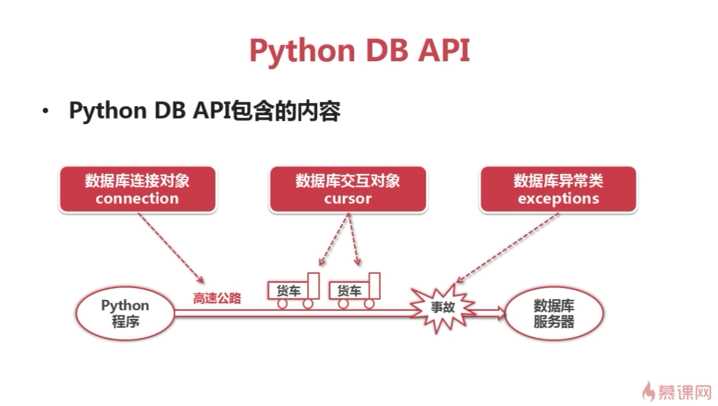 Python DB API

• Python DB API包含的内容

数据库连接对象
connection

数据库交互对象
cursor

数据库异常类
exceptions

Python
程序

高速公路

货车

货车

事故

数据库
服务器

慕课网